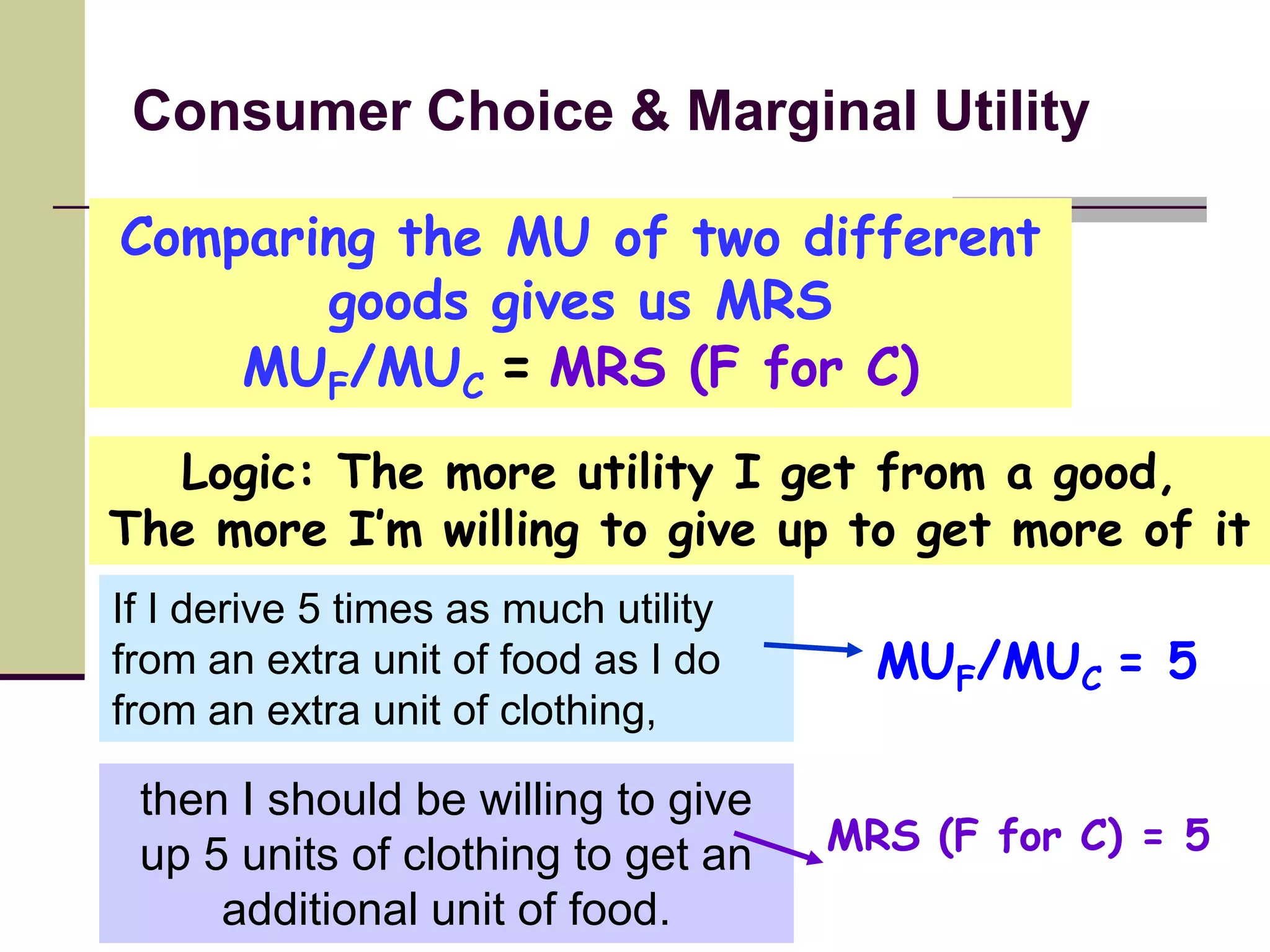 Consumer Choice & Marginal Utility

Comparing the MU of two different goods gives us MRS
$MU_F/MU_C$ = MRS (F for C)

Logic: The more utility I get from a good,
The more I'm willing to give up to get more of it

If I derive 5 times as much utility from an extra unit of food as I do from an extra unit of clothing,

$MU_F/MU_C = 5$

then I should be willing to give up 5 units of clothing to get an additional unit of food.

MRS (F for C) = 5